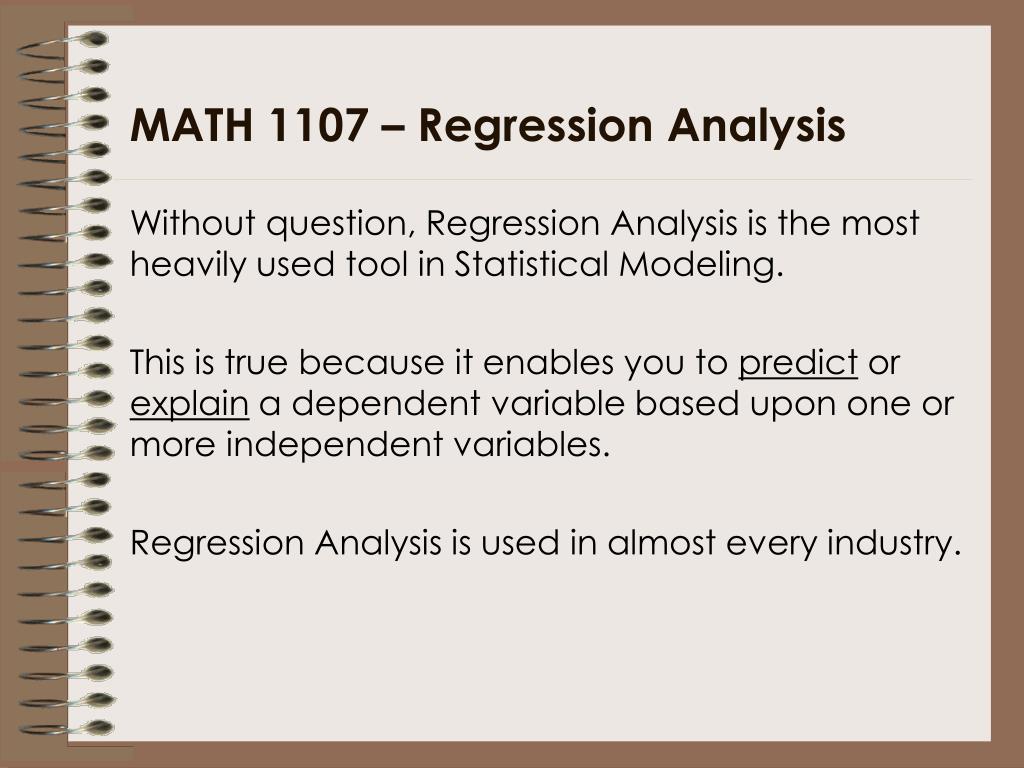 MATH 1107 – Regression Analysis

Without question, Regression Analysis is the most heavily used tool in Statistical Modeling.

This is true because it enables you to predict or explain a dependent variable based upon one or more independent variables.

Regression Analysis is used in almost every industry.